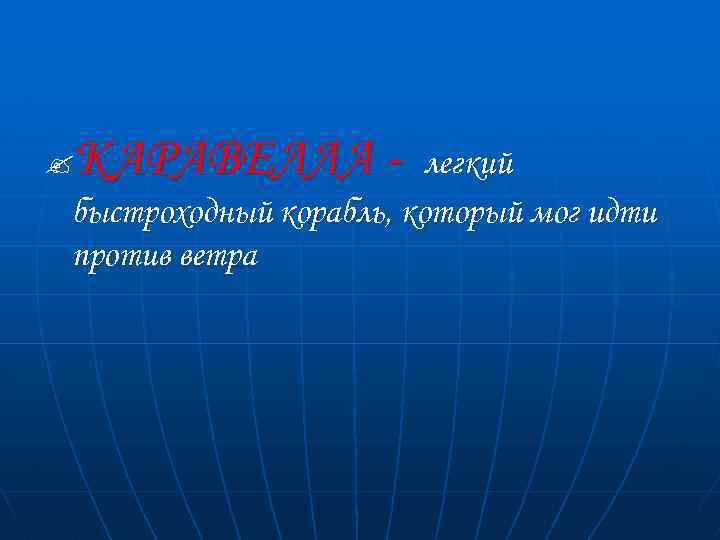 КАРАВЕЛЛА - легкий быстроходный корабль, который мог идти против ветра